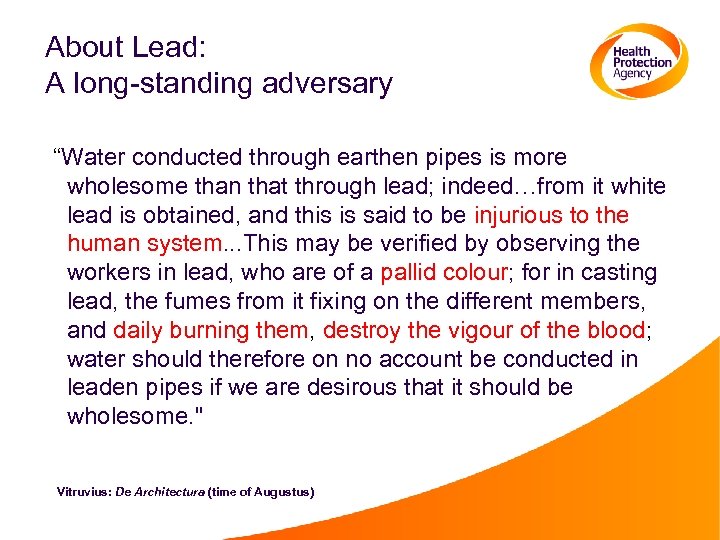 About Lead:
A long-standing adversary

Health Protection Agency

“Water conducted through earthen pipes is more wholesome than that through lead; indeed…from it white lead is obtained, and this is said to be injurious to the human system...This may be verified by observing the workers in lead, who are of a pallid colour; for in casting lead, the fumes from it fixing on the different members, and daily burning them, destroy the vigour of the blood; water should therefore on no account be conducted in leaden pipes if we are desirous that it should be wholesome."

Vitruvius: De Architectura (time of Augustus)